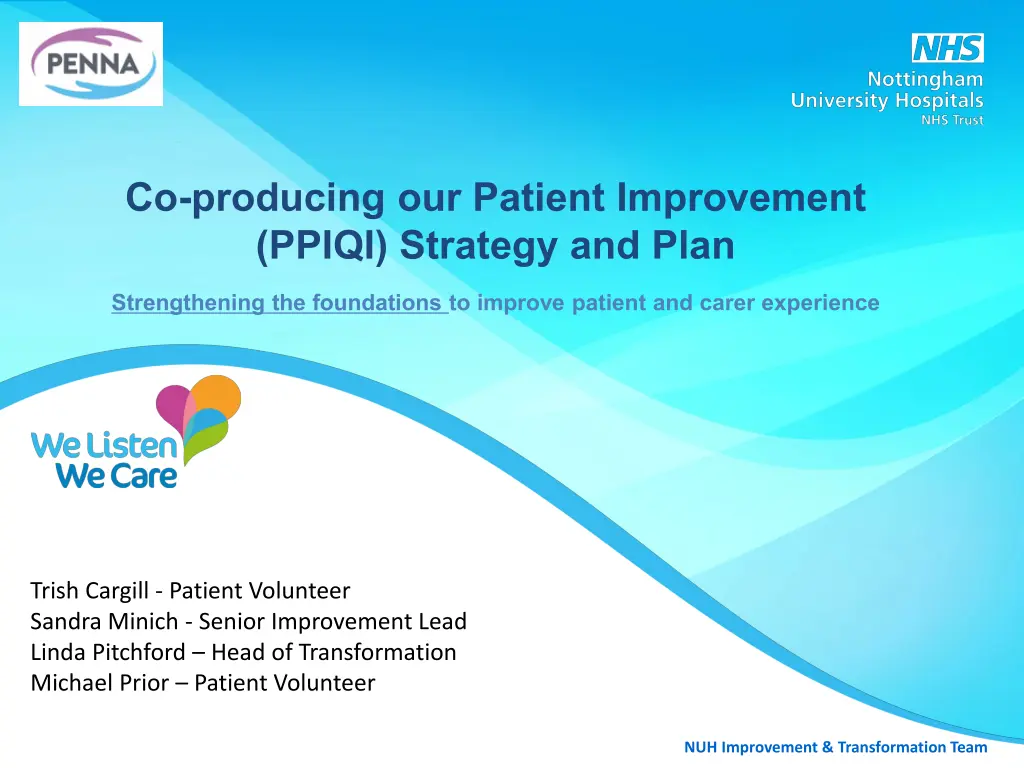 PENNA

NHS
Nottingham
University Hospitals
NHS Trust

Co-producing our Patient Improvement (PPIQI) Strategy and Plan

Strengthening the foundations to improve patient and carer experience

We Listen
We Care

Trish Cargill - Patient Volunteer
Sandra Minich - Senior Improvement Lead
Linda Pitchford – Head of Transformation
Michael Prior – Patient Volunteer

NUH Improvement & Transformation Team